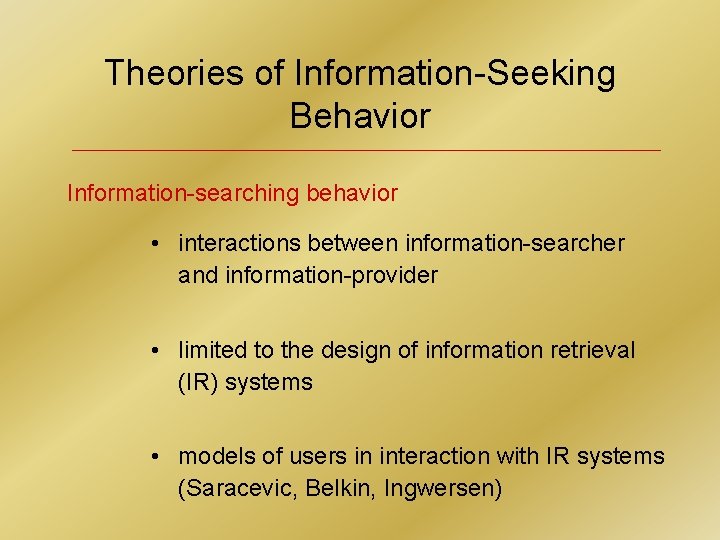 Theories of Information-Seeking Behavior

Information-searching behavior

• interactions between information-searcher and information-provider

• limited to the design of information retrieval (IR) systems

• models of users in interaction with IR systems (Saracevic, Belkin, Ingwersen)